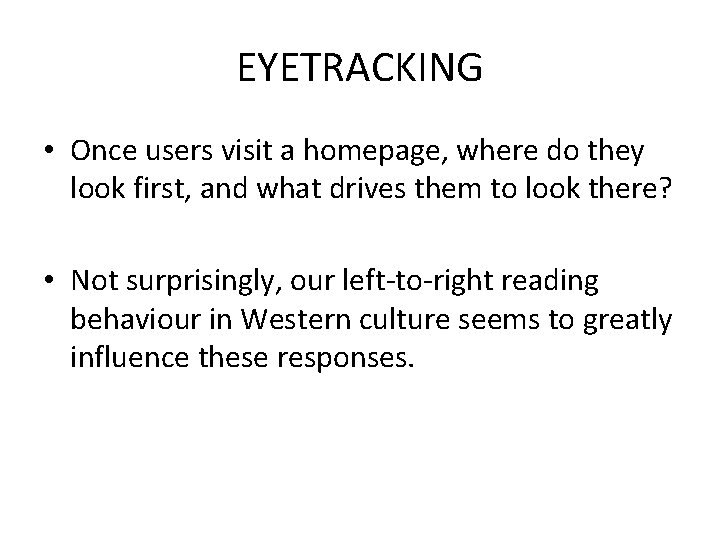 EYETRACKING

• Once users visit a homepage, where do they look first, and what drives them to look there?

• Not surprisingly, our left-to-right reading behaviour in Western culture seems to greatly influence these responses.